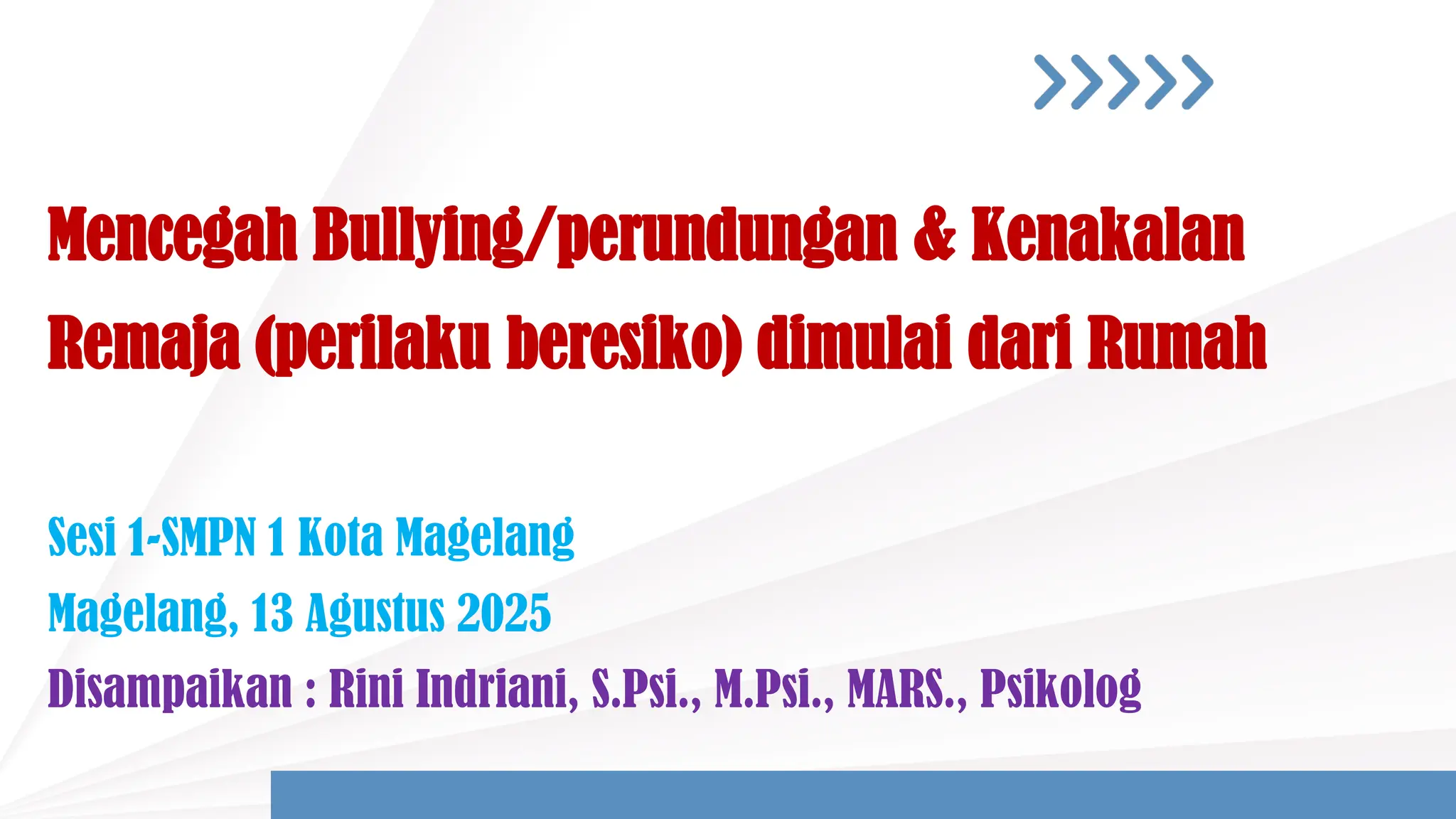 Mencegah Bullying/perundungan & Kenakalan Remaja (perilaku beresiko) dimulai dari Rumah

Sesi 1-SMPN 1 Kota Magelang

Magelang, 13 Agustus 2025

Disampaikan : Rini Indriani, S.Psi., M.Psi., MARS., Psikolog